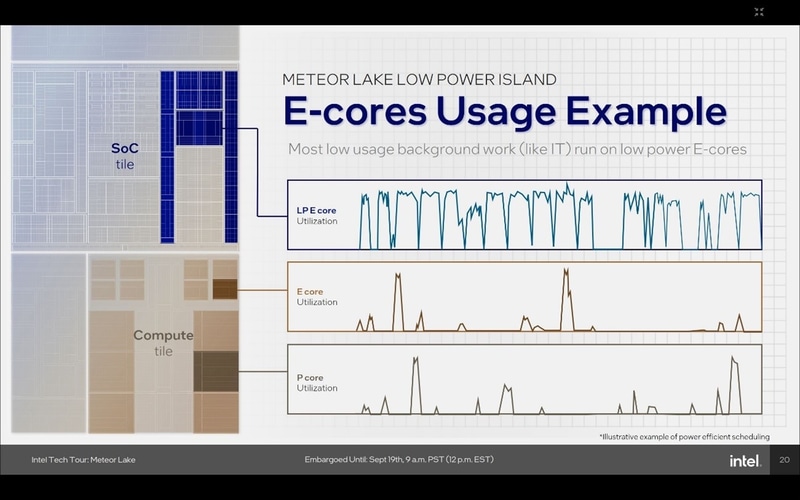 SoC
tile

Compute
tile

METEOR LAKE LOW POWER ISLAND

E-cores Usage Example

Most low usage background work (like IT) run on low power E-cores

LP E core
Utilization

E core
Utilization

P core
Utilization

*Illustrative example of power efficient scheduling

Intel Tech Tour: Meteor Lake

Embargoed Until: Sept 19th, 9 a.m. PST (12 p.m. EST)

intel.

20